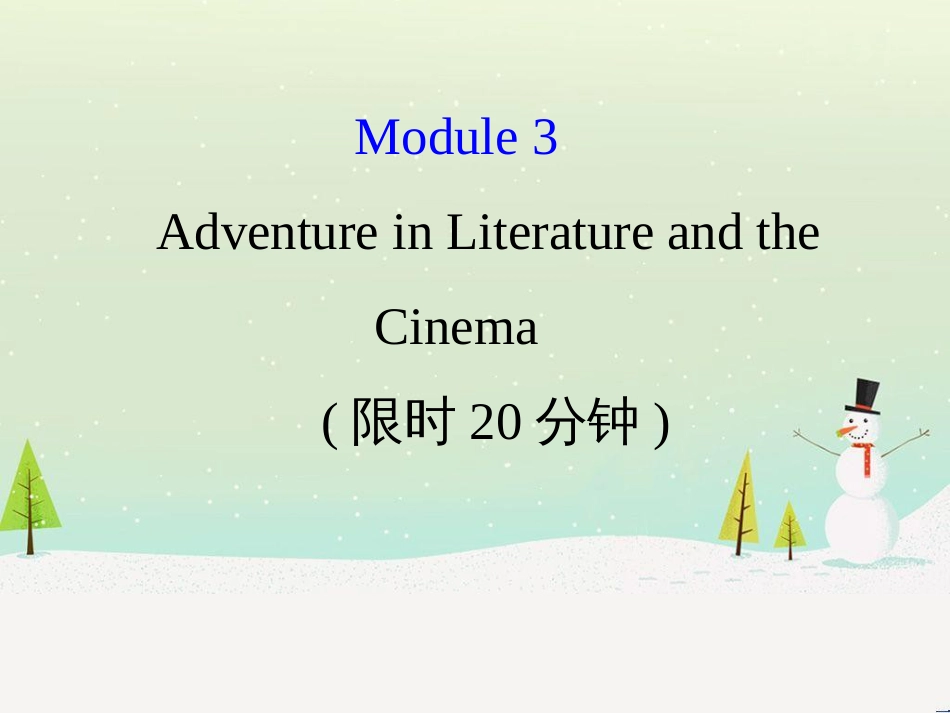 Module 3

Adventure in Literature and the Cinema

( 限时 20 分钟 )